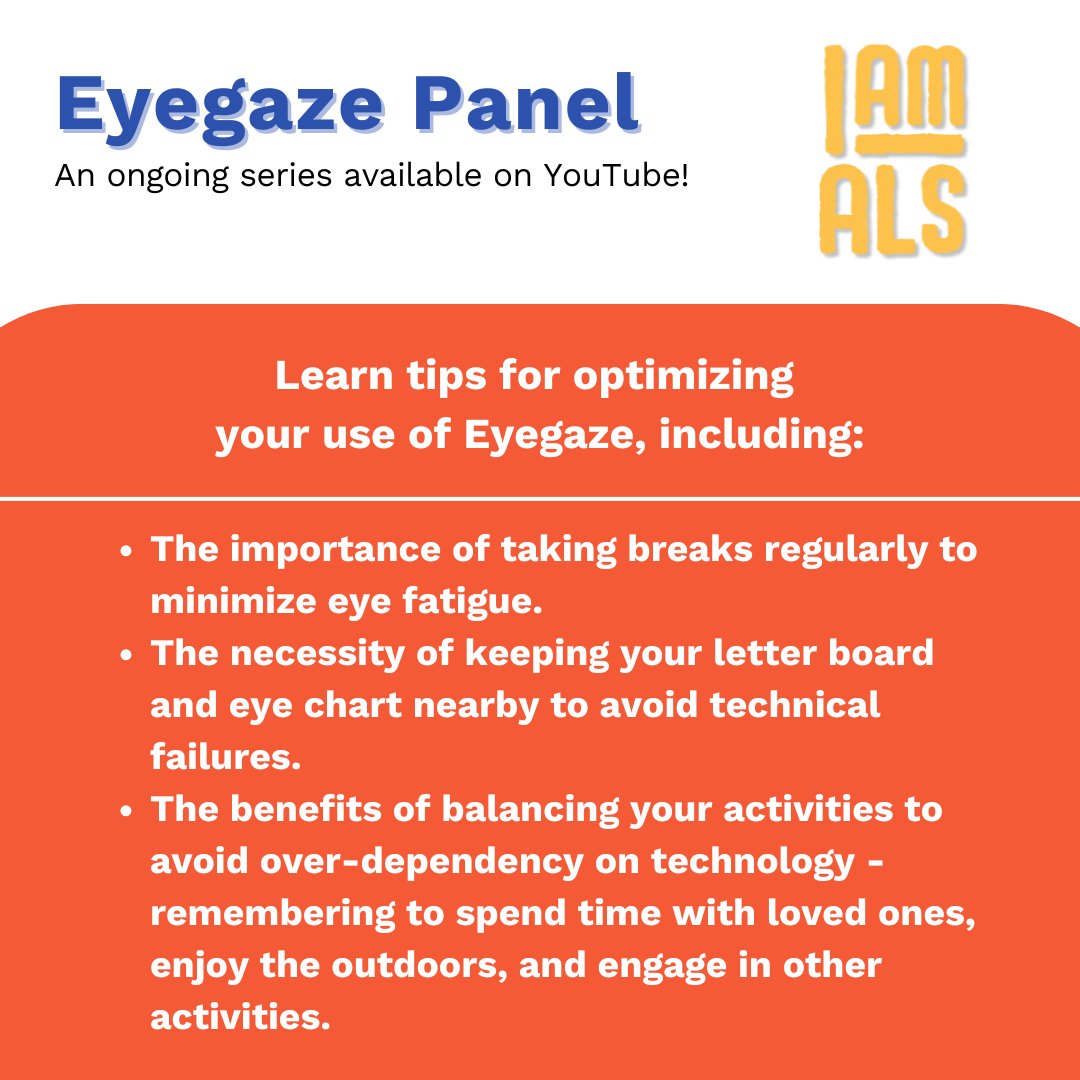 Eyegaze Panel
An ongoing series available on YouTube!

I AM ALS

Learn tips for optimizing your use of Eyegaze, including:

- The importance of taking breaks regularly to minimize eye fatigue.
- The necessity of keeping your letter board and eye chart nearby to avoid technical failures.
- The benefits of balancing your activities to avoid over-dependency on technology - remembering to spend time with loved ones, enjoy the outdoors, and engage in other activities.